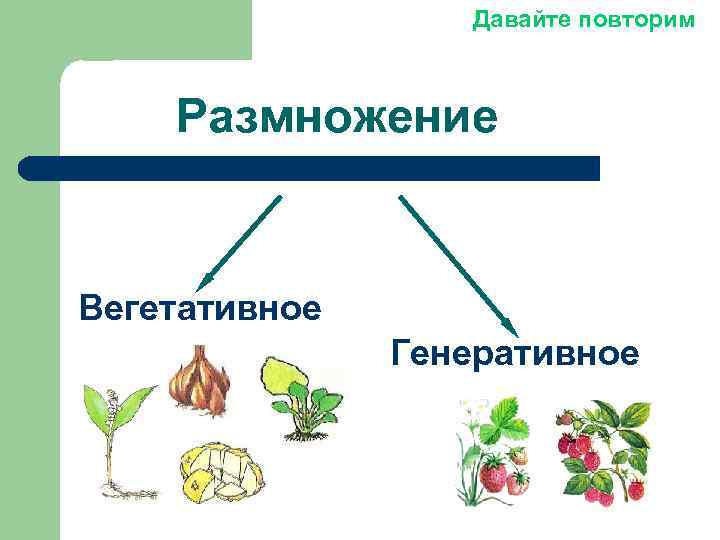 Давайте повторим

Размножение

Вегетативное

Генеративное